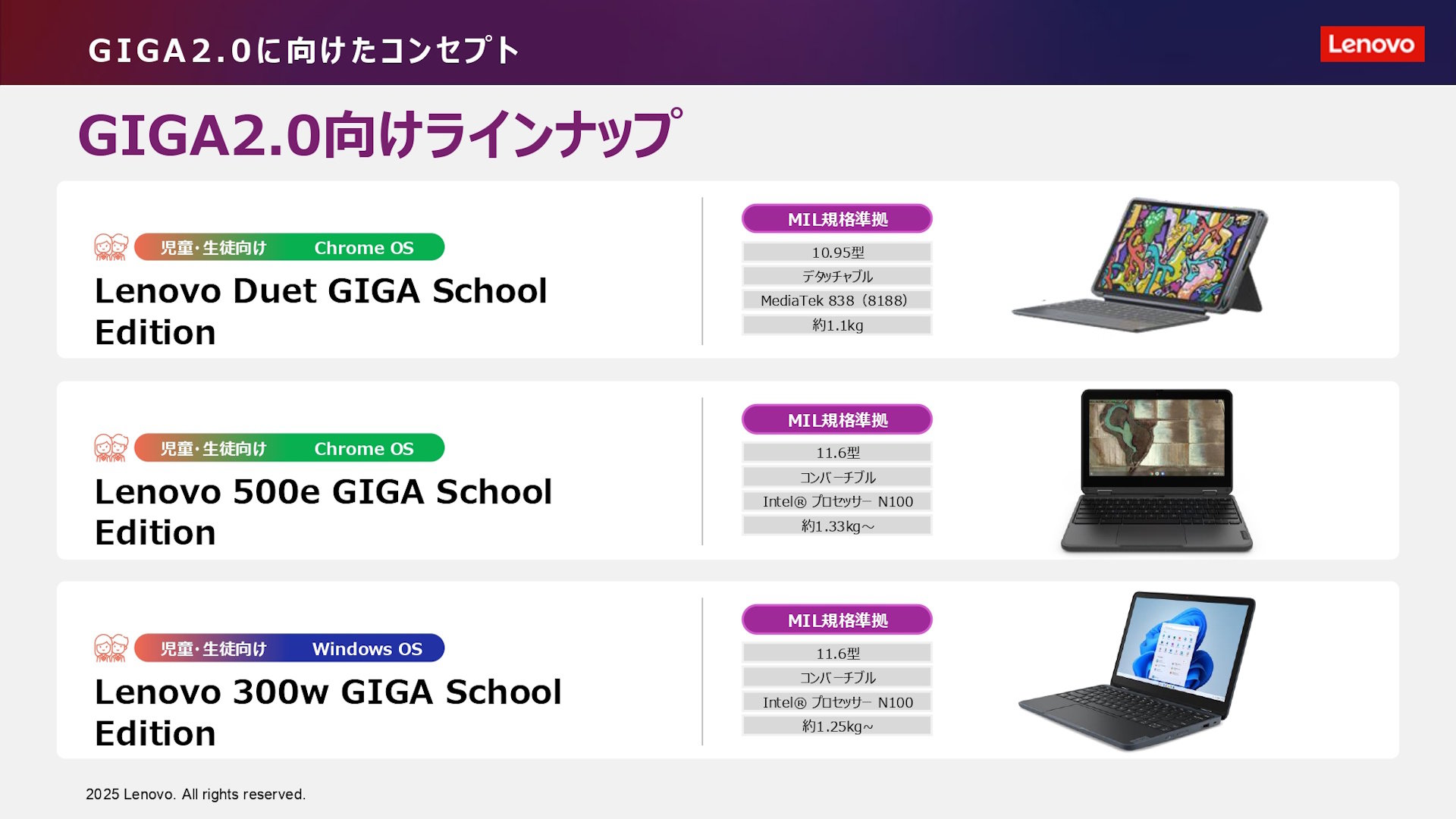 GIGA2.0に向けたコンセプト

Lenovo

GIGA2.0向けラインナップ

児童・生徒向け Chrome OS

Lenovo Duet GIGA School Edition

MIL規格準拠

10.95型

デタッチャブル

MediaTek 838（8188）

約1.1kg

児童・生徒向け Chrome OS

Lenovo 500e GIGA School Edition

MIL規格準拠

11.6型

コンバーチブル

Intel® プロセッサー N100

約1.33kg～

児童・生徒向け Windows OS

Lenovo 300w GIGA School Edition

MIL規格準拠

11.6型

コンバーチブル

Intel® プロセッサー N100

約1.25kg～

2025 Lenovo. All rights reserved.